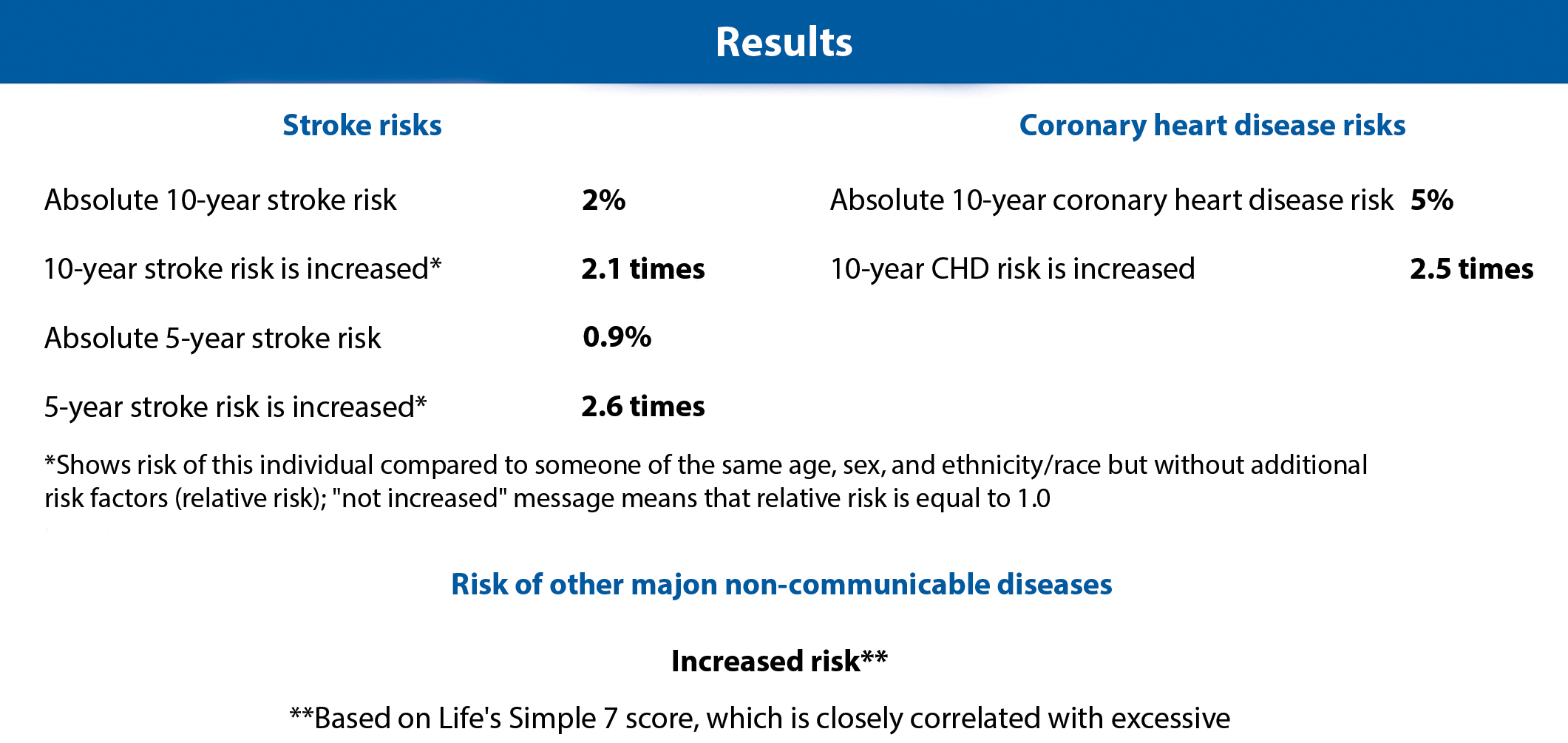 Results

Stroke risks

Absolute 10-year stroke risk 2%

10-year stroke risk is increased* 2.1 times

Absolute 5-year stroke risk 0.9%

5-year stroke risk is increased* 2.6 times

Coronary heart disease risks

Absolute 10-year coronary heart disease risk 5%

10-year CHD risk is increased 2.5 times

*Shows risk of this individual compared to someone of the same age, sex, and ethnicity/race but without additional risk factors (relative risk); "not increased" message means that relative risk is equal to 1.0

Risk of other majon non-communicable diseases

Increased risk**

**Based on Life's Simple 7 score, which is closely correlated with excessive